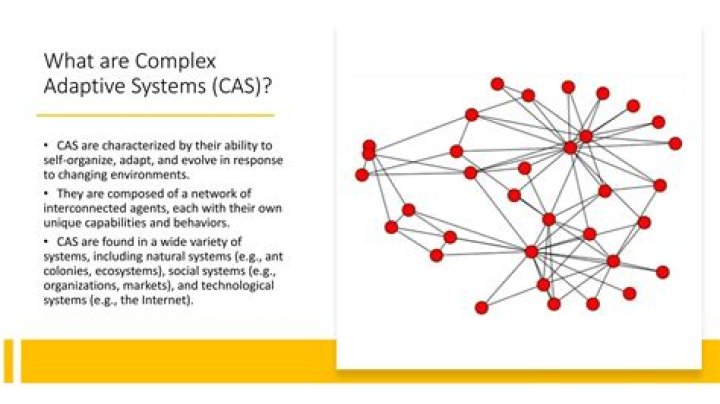 What are Complex Adaptive Systems (CAS)?

• CAS are characterized by their ability to self-organize, adapt, and evolve in response to changing environments.

• They are composed of a network of interconnected agents, each with their own unique capabilities and behaviors.

• CAS are found in a wide variety of systems, including natural systems (e.g., ant colonies, ecosystems), social systems (e.g., organizations, markets), and technological systems (e.g., the Internet).